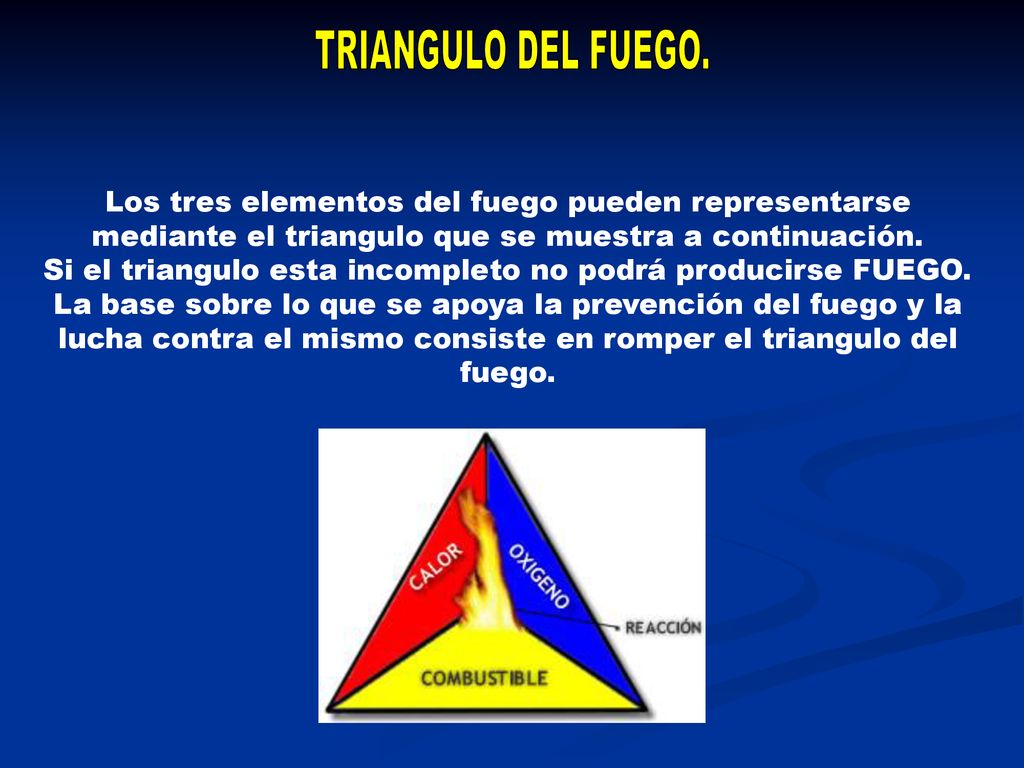 TRIANGULO DEL FUEGO.

Los tres elementos del fuego pueden representarse mediante el triangulo que se muestra a continuación.
Si el triangulo esta incompleto no podrá producirse FUEGO.
La base sobre lo que se apoya la prevención del fuego y la lucha contra el mismo consiste en romper el triangulo del fuego.

CALOR
OXIGENO
REACCIÓN
COMBUSTIBLE